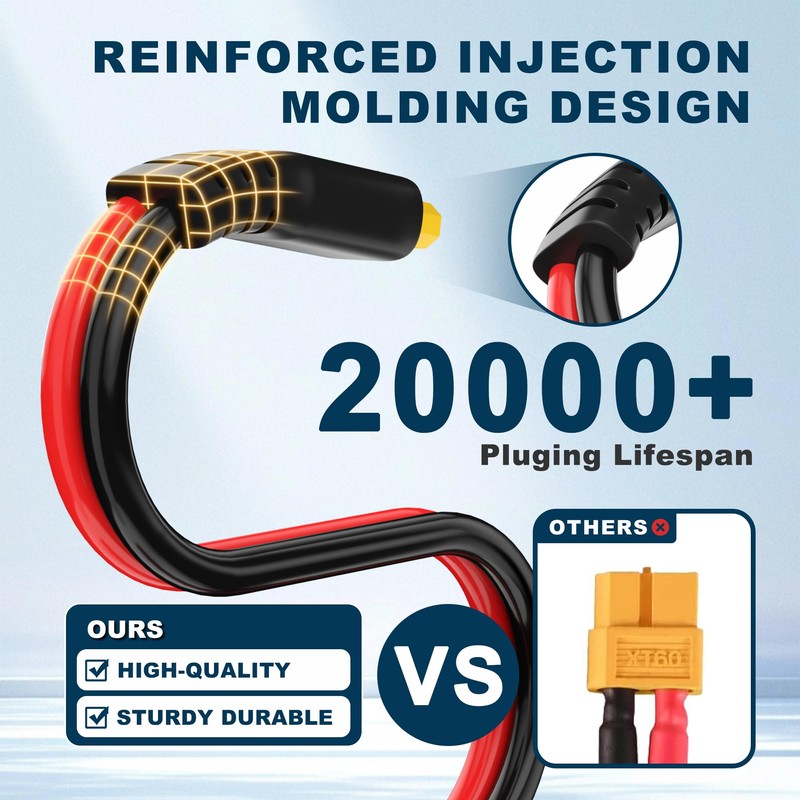 REINFORCED INJECTION MOLDING DESIGN

20000+
Pluging Lifespan

OTHERS

XT60

OURS
HIGH-QUALITY
STURDY DURABLE

VS